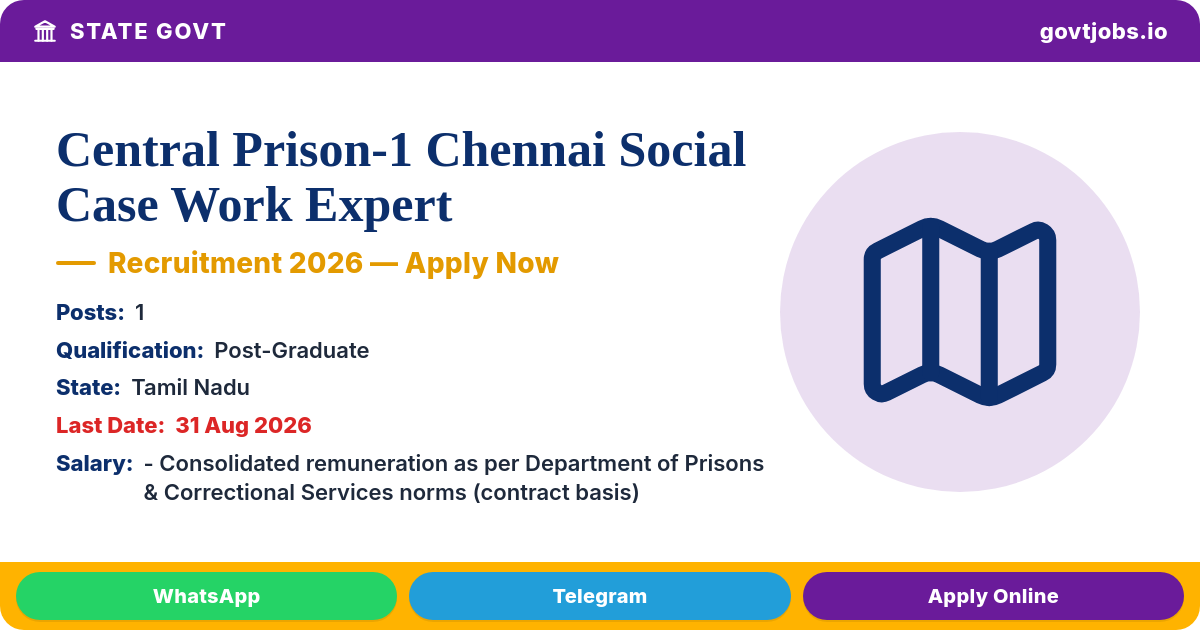 STATE GOVT
govtjobs.io

Central Prison-1 Chennai Social Case Work Expert

— Recruitment 2026 — Apply Now

Posts: 1
Qualification: Post-Graduate
State: Tamil Nadu
Last Date: 31 Aug 2026
Salary: - Consolidated remuneration as per Department of Prisons & Correctional Services norms (contract basis)

WhatsApp
Telegram
Apply Online